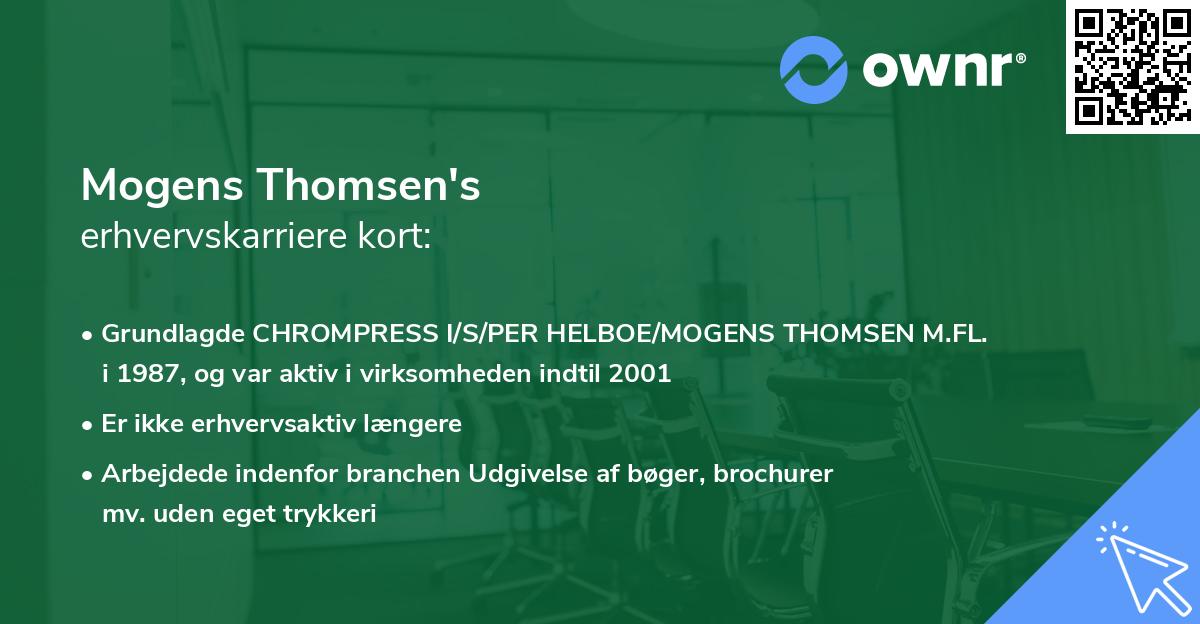 ownr®

Mogens Thomsen's
erhvervskarriere kort:

• Grundlagde CHROMPRESS I/S/PER HELBOE/MOGENS THOMSEN M.FL. i 1987, og var aktiv i virksomheden indtil 2001

• Er ikke erhvervsaktiv længere

• Arbejdede indenfor branchen Udgivelse af bøger, brochurer mv. uden eget trykkeri